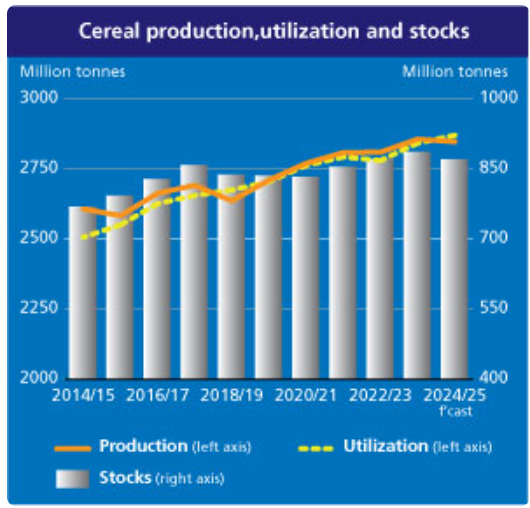 Cereal production,utilization and stocks

Million tonnes

Million tonnes

3000
2750
2500
2250
2000

1000
850
700
550
400

2014/15
2016/17
2018/19
2020/21
2022/23
2024/25
f'cast

Production (left axis)
Utilization (left axis)
Stocks (right axis)